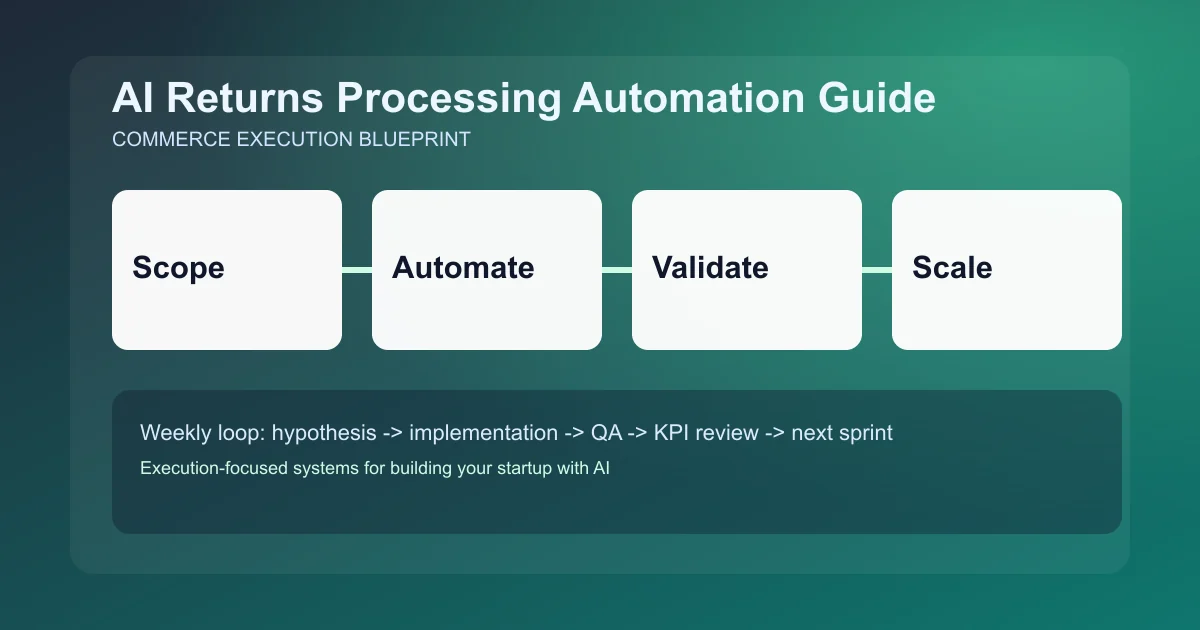 AI Returns Processing Automation Guide
COMMERCE EXECUTION BLUEPRINT

Scope

Automate

Validate

Scale

Weekly loop: hypothesis -> implementation -> QA -> KPI review -> next sprint
Execution-focused systems for building your startup with AI